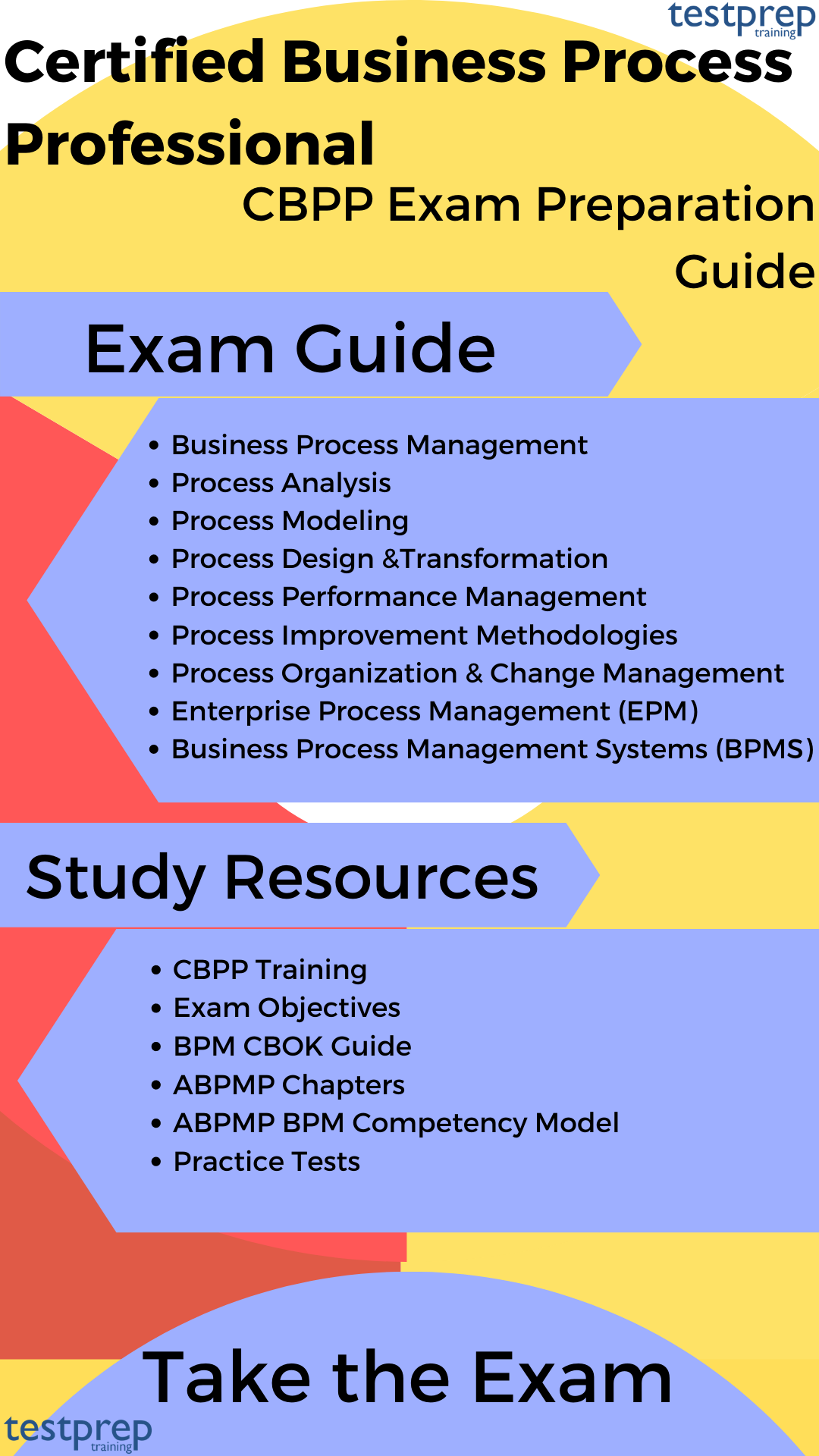 testprep training

Certified Business Process Professional

CBPP Exam Preparation Guide

Exam Guide

• Business Process Management
• Process Analysis
• Process Modeling
• Process Design &Transformation
• Process Performance Management
• Process Improvement Methodologies
• Process Organization & Change Management
• Enterprise Process Management (EPM)
• Business Process Management Systems (BPMS)

Study Resources

• CBPP Training
• Exam Objectives
• BPM CBOK Guide
• ABPMP Chapters
• ABPMP BPM Competency Model
• Practice Tests

Take the Exam

testprep training